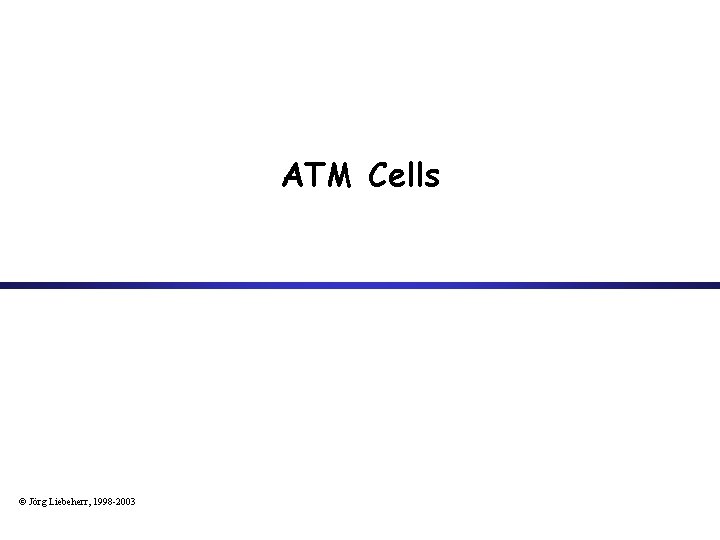 ATM Cells

© Jörg Liebeherr, 1998-2003